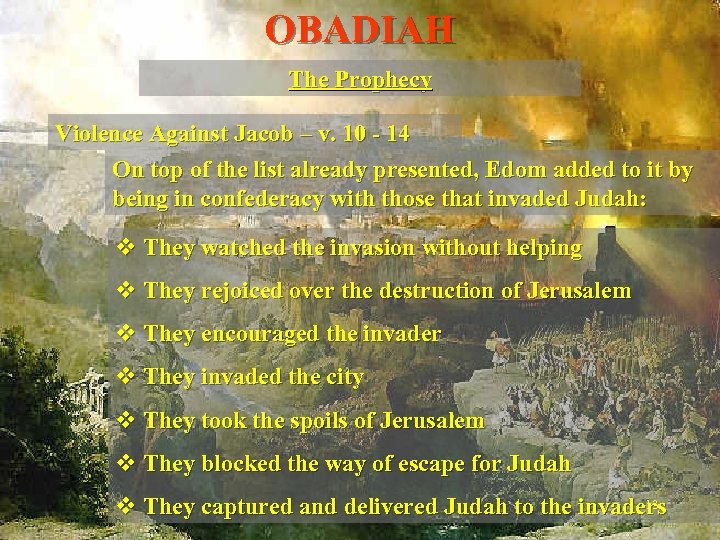 OBADIAH

The Prophecy

Violence Against Jacob – v. 10 - 14

On top of the list already presented, Edom added to it by being in confederacy with those that invaded Judah:

❖ They watched the invasion without helping

❖ They rejoiced over the destruction of Jerusalem

❖ They encouraged the invader

❖ They invaded the city

❖ They took the spoils of Jerusalem

❖ They blocked the way of escape for Judah

❖ They captured and delivered Judah to the invaders